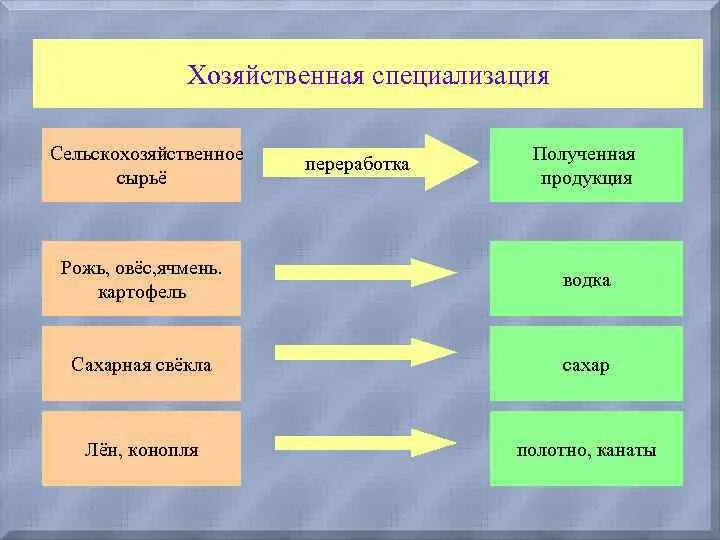 Хозяйственная специализация

Сельскохозяйственное сырьё

переработка

Полученная продукция

Рожь, овёс,ячмень. картофель

водка

Сахарная свёкла

сахар

Лён, конопля

полотно, канаты